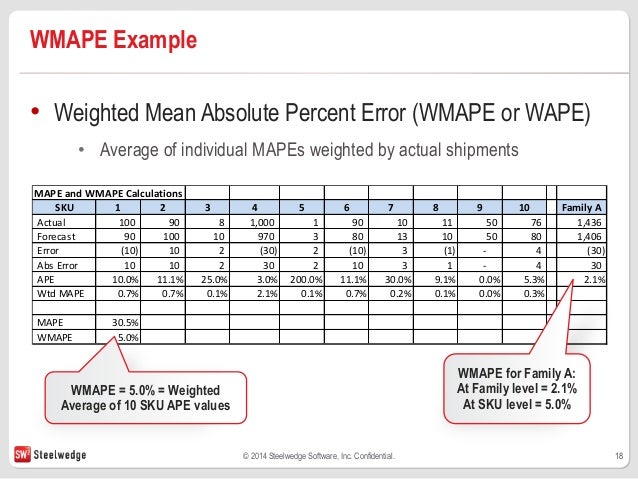 WMAPE Example

• Weighted Mean Absolute Percent Error (WMAPE or WAPE)

• Average of individual MAPEs weighted by actual shipments

| MAPE and WMAPE Calculations | | | | | | | | | | | | |
|---|---|---|---|---|---|---|---|---|---|---|---|---|
| SKU | 1 | 2 | 3 | 4 | 5 | 6 | 7 | 8 | 9 | 10 | | Family A |
| Actual | 100 | 90 | 8 | 1,000 | 1 | 90 | 10 | 11 | 50 | 76 | | 1,436 |
| Forecast | 90 | 100 | 10 | 970 | 3 | 80 | 13 | 10 | 50 | 80 | | 1,406 |
| Error | (10) | 10 | 2 | (30) | 2 | (10) | 3 | (1) | - | 4 | | (30) |
| Abs Error | 10 | 10 | 2 | 30 | 2 | 10 | 3 | 1 | - | 4 | | 30 |
| APE | 10.0% | 11.1% | 25.0% | 3.0% | 200.0% | 11.1% | 30.0% | 9.1% | 0.0% | 5.3% | | 2.1% |
| Wtd MAPE | 0.7% | 0.7% | 0.1% | 2.1% | 0.1% | 0.7% | 0.2% | 0.1% | 0.0% | 0.3% | | |
| | | | | | | | | | | | | |
| MAPE | 30.5% | | | | | | | | | | | |
| WMAPE | 5.0% | | | | | | | | | | | |

WMAPE = 5.0% = Weighted Average of 10 SKU APE values

WMAPE for Family A: At Family level = 2.1% At SKU level = 5.0%

SW Steelwedge

© 2014 Steelwedge Software, Inc. Confidential.

18